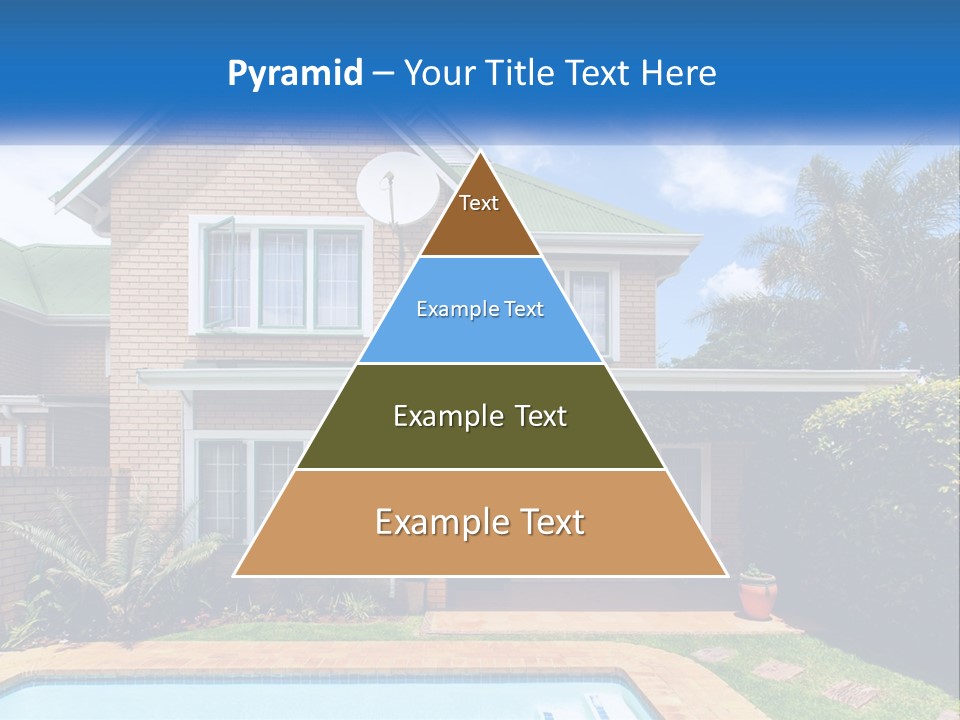 Pyramid – Your Title Text Here

Text

Example Text

Example Text

Example Text